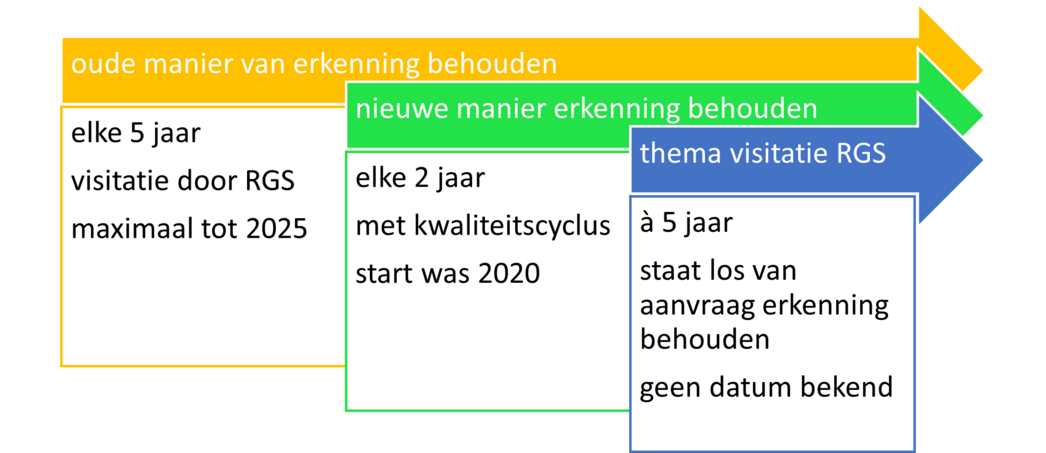 oude manier van erkenning behouden

elke 5 jaar

visitatie door RGS

maximaal tot 2025

nieuwe manier erkenning behouden

elke 2 jaar

met kwaliteitscyclus

start was 2020

thema visitatie RGS

à 5 jaar

staat los van aanvraag erkenning behouden

geen datum bekend